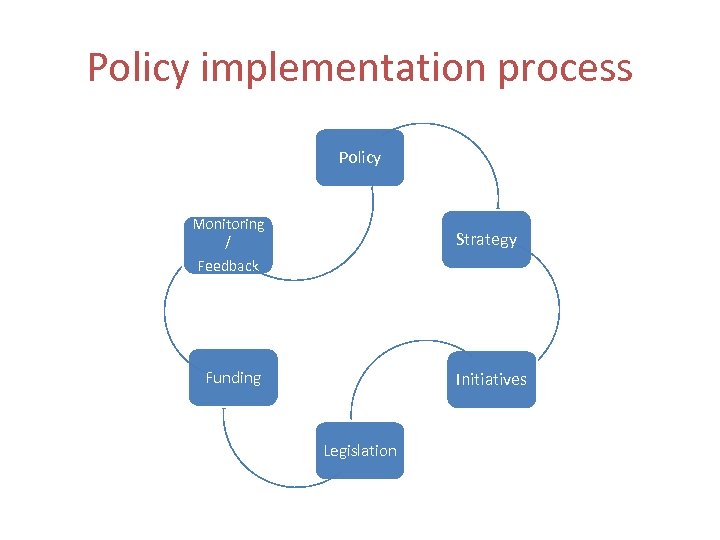 Policy implementation process

Policy

Strategy

Initiatives

Legislation

Funding

Monitoring / Feedback